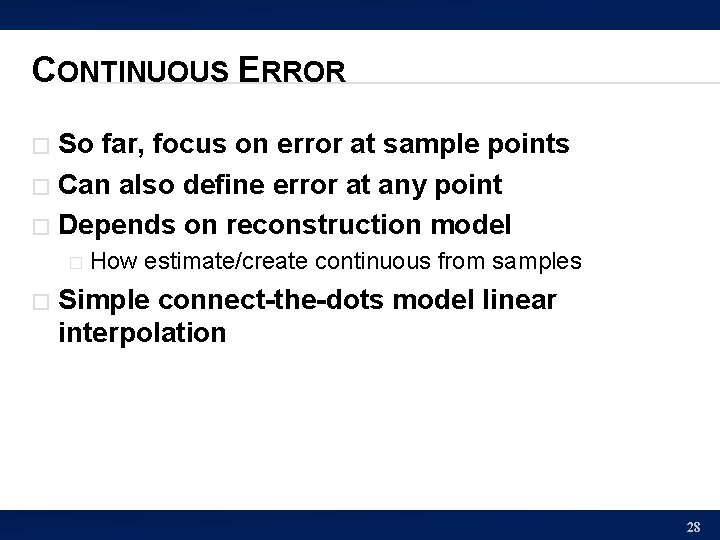 CONTINUOUS ERROR

□ So far, focus on error at sample points
□ Can also define error at any point
□ Depends on reconstruction model
  □ How estimate/create continuous from samples
□ Simple connect-the-dots model linear interpolation

28